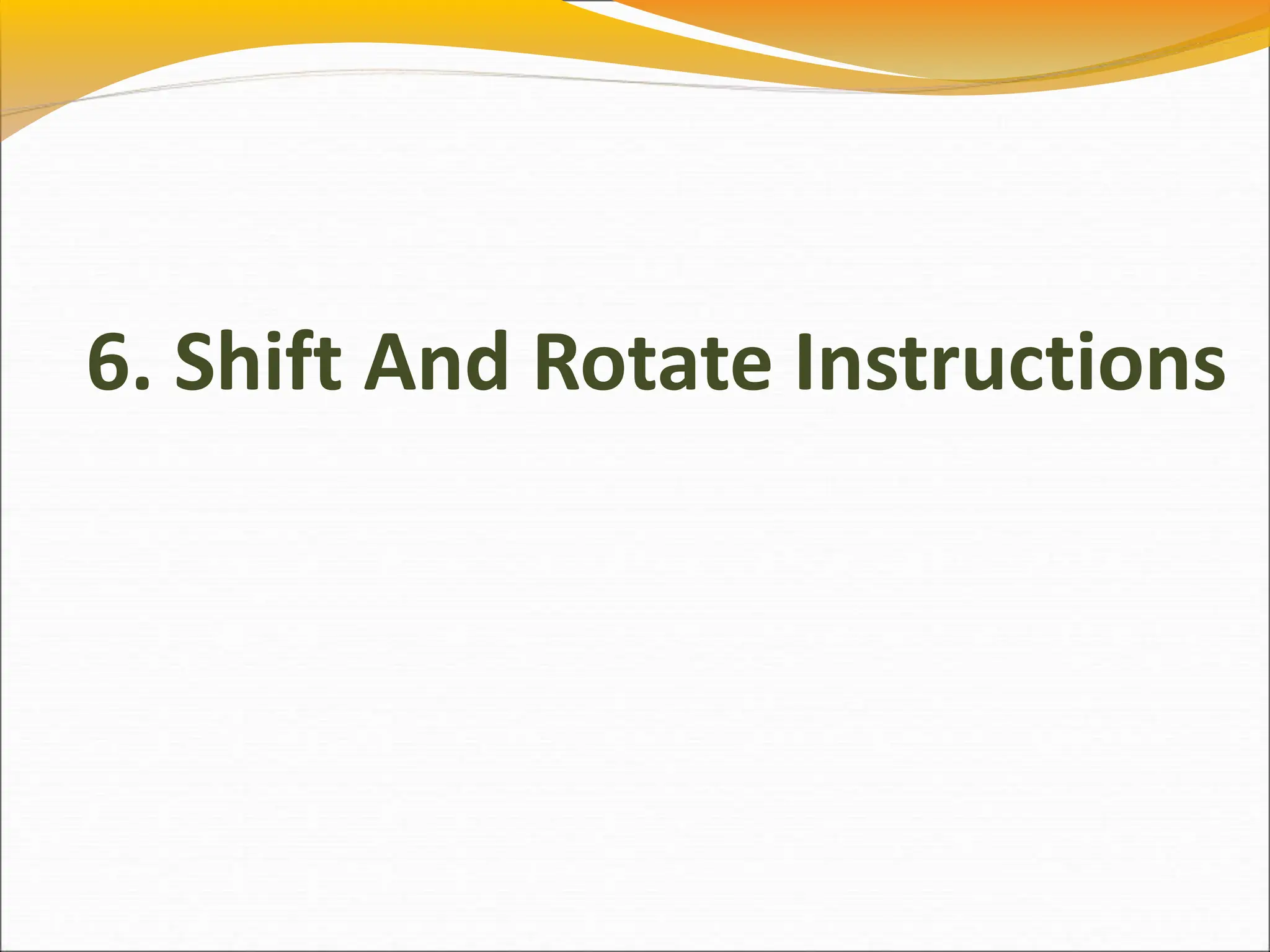 6. Shift And Rotate Instructions